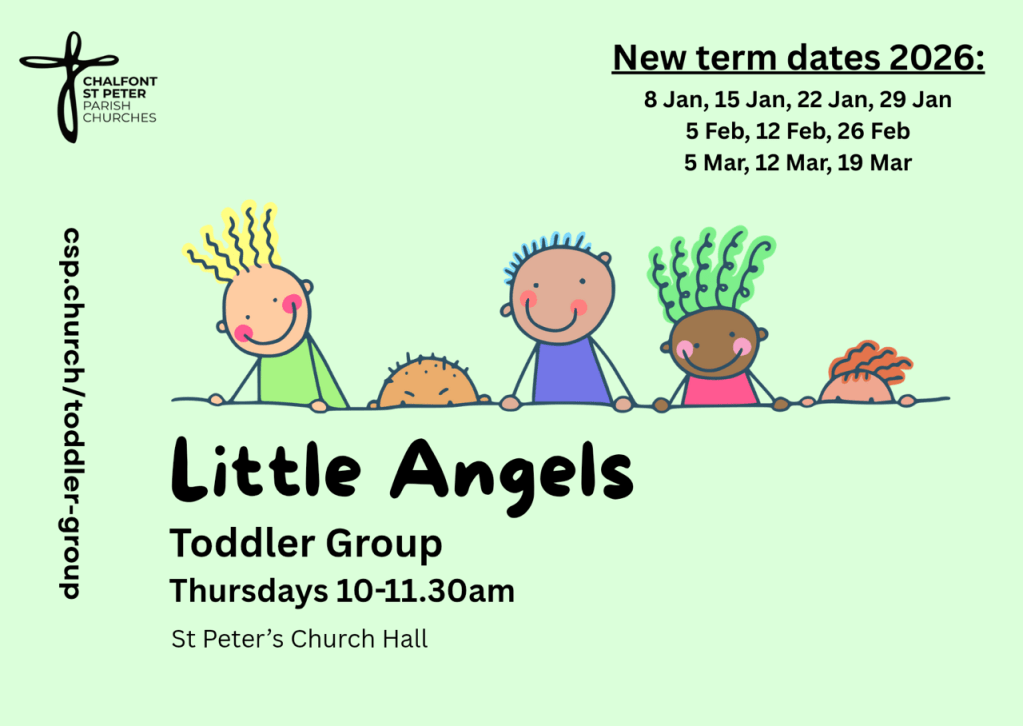 CHALFONT ST PETER PARISH CHURCHES

New term dates 2026:
8 Jan, 15 Jan, 22 Jan, 29 Jan
5 Feb, 12 Feb, 26 Feb
5 Mar, 12 Mar, 19 Mar

csp.church/toddler-group

Little Angels
Toddler Group
Thursdays 10-11.30am
St Peter's Church Hall